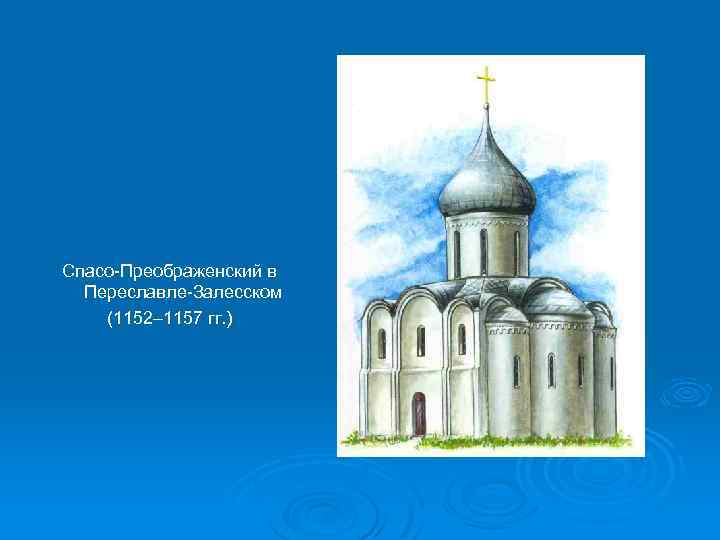 Спасо-Преображенский в Переславле-Залесском
(1152–1157 гг.)